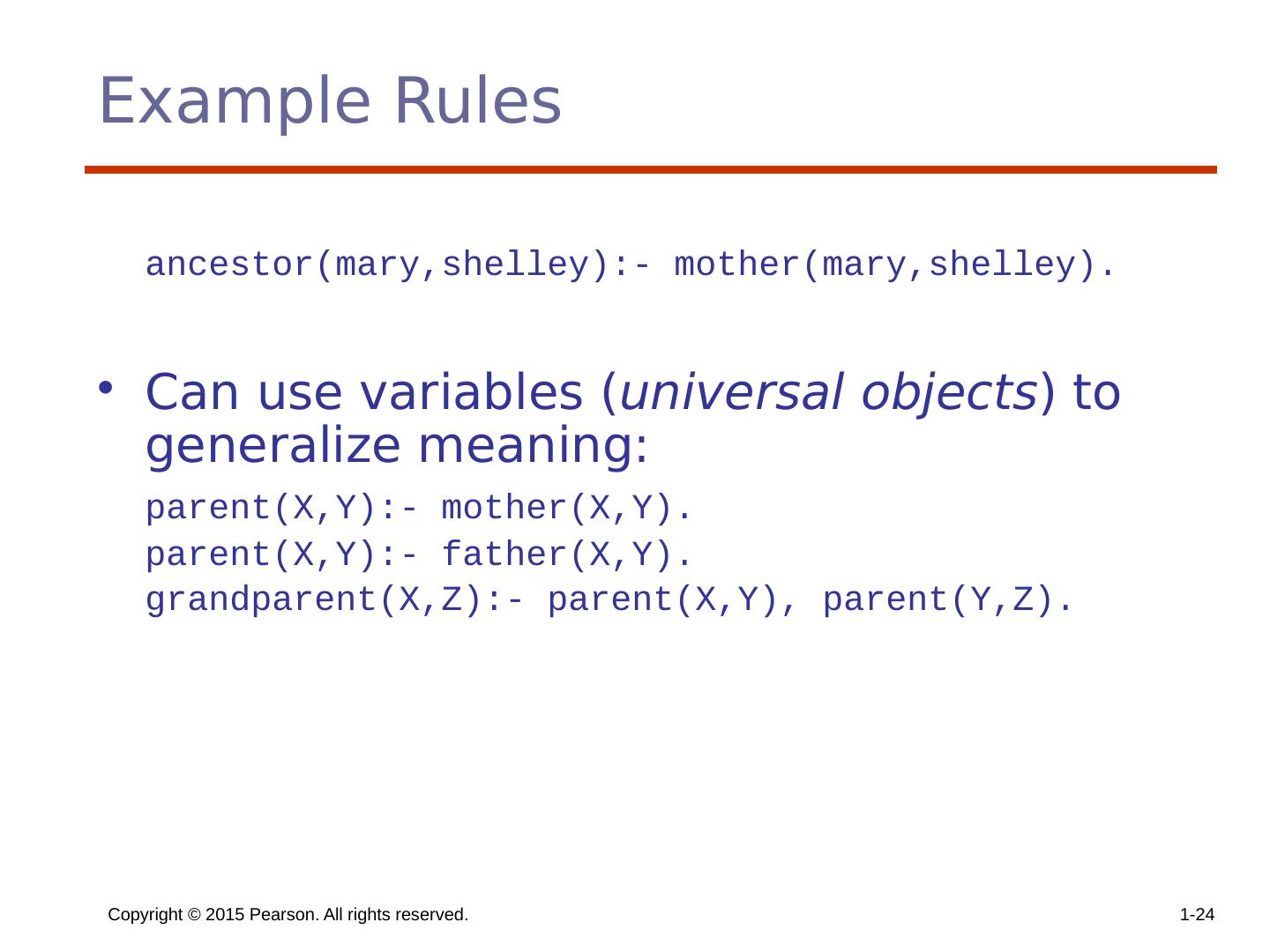 Example Rules

ancestor(mary,shelley):- mother(mary,shelley).

• Can use variables (universal objects) to generalize meaning:

parent(X,Y):- mother(X,Y).
parent(X,Y):- father(X,Y).
grandparent(X,Z):- parent(X,Y), parent(Y,Z).

Copyright © 2015 Pearson. All rights reserved.

1-24